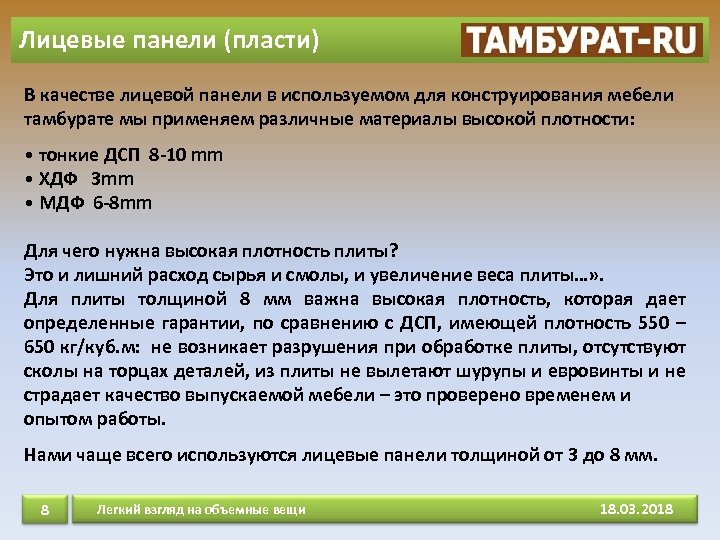 Лицевые панели (пласти)

ТАМБУРАТ-RU

В качестве лицевой панели в используемом для конструирования мебели тамбурате мы применяем различные материалы высокой плотности:

• тонкие ДСП 8-10 mm
• ХДФ 3mm
• МДФ 6-8mm

Для чего нужна высокая плотность плиты?
Это и лишний расход сырья и смолы, и увеличение веса плиты…».
Для плиты толщиной 8 мм важна высокая плотность, которая дает определенные гарантии, по сравнению с ДСП, имеющей плотность 550 – 650 кг/куб.м: не возникает разрушения при обработке плиты, отсутствуют сколы на торцах деталей, из плиты не вылетают шурупы и евровинты и не страдает качество выпускаемой мебели – это проверено временем и опытом работы.

Нами чаще всего используются лицевые панели толщиной от 3 до 8 мм.

8

Легкий взгляд на объемные вещи

18.03.2018